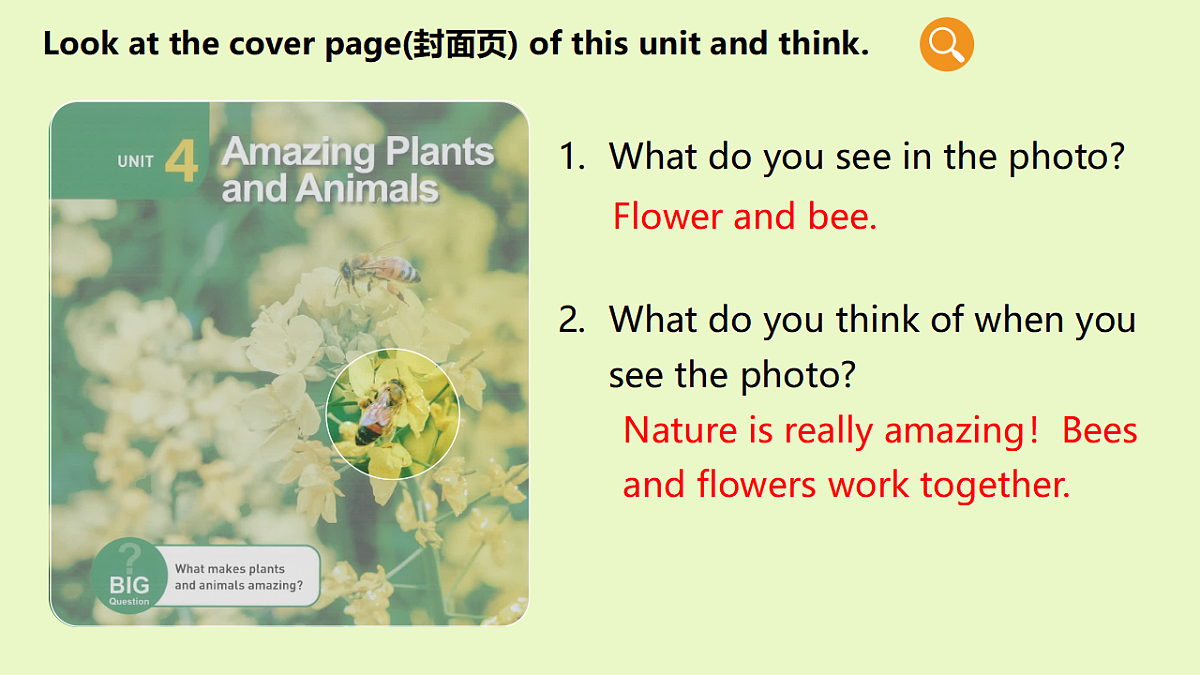 Look at the cover page(封面页) of this unit and think.

UNIT 4 Amazing Plants and Animals

?
BIG
Question

What makes plants and animals amazing?

1. What do you see in the photo?

Flower and bee.

2. What do you think of when you see the photo?

Nature is really amazing！Bees and flowers work together.